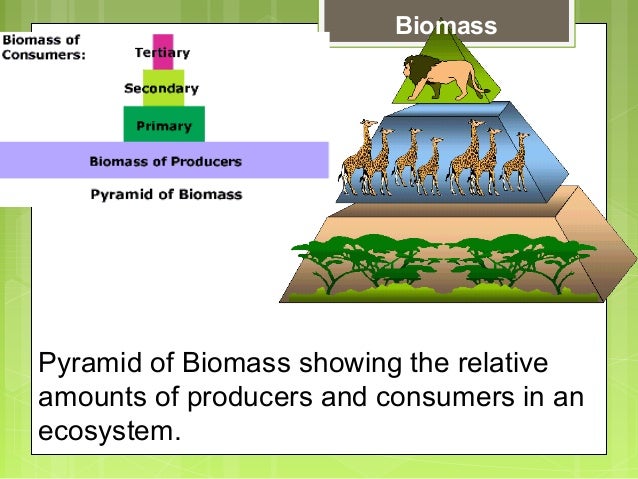 Biomass

Biomass of Consumers:

Tertiary

Secondary

Primary

Biomass of Producers

Pyramid of Biomass

Pyramid of Biomass showing the relative amounts of producers and consumers in an ecosystem.